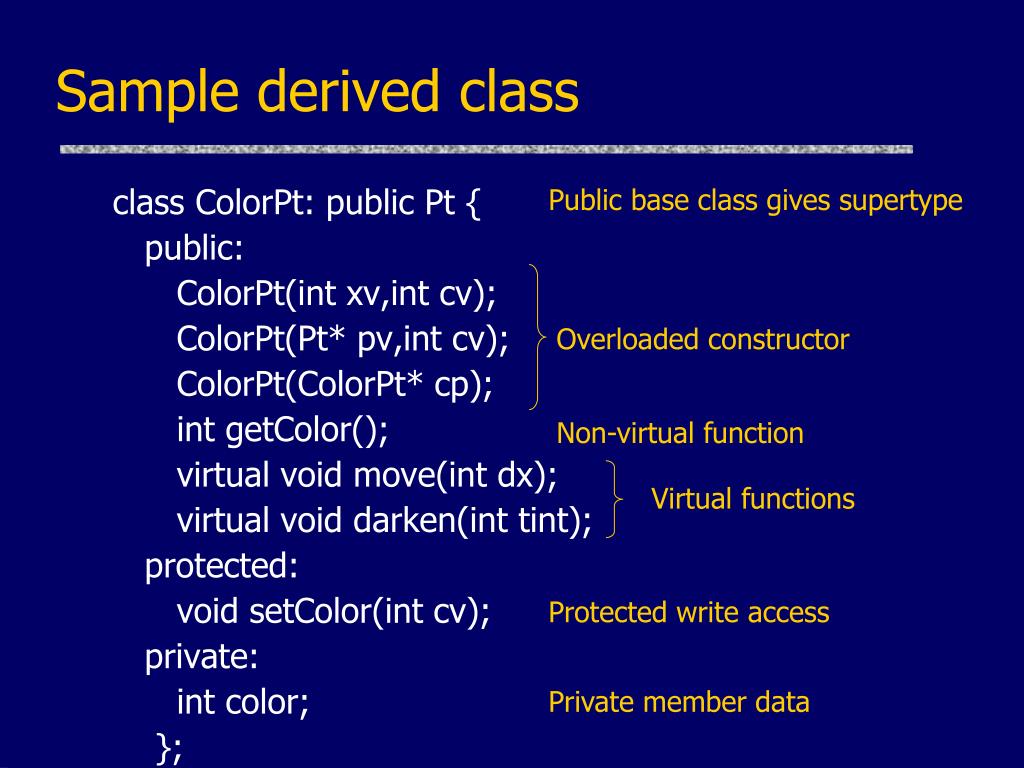 Sample derived class

class ColorPt: public Pt {
public:
ColorPt(int xv,int cv);
ColorPt(Pt* pv,int cv);
ColorPt(ColorPt* cp);
int getColor();
virtual void move(int dx);
virtual void darken(int tint);
protected:
void setColor(int cv);
private:
int color;
};

Public base class gives supertype

Overloaded constructor

Non-virtual function

Virtual functions

Protected write access

Private member data